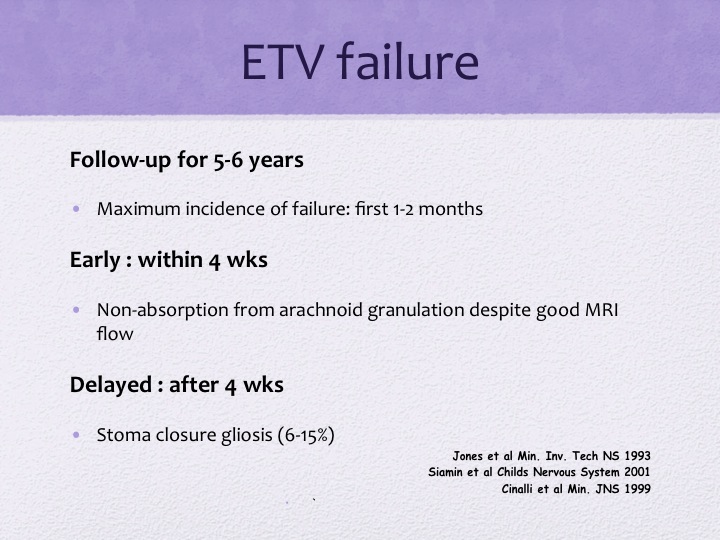 ETV failure

Follow-up for 5-6 years

• Maximum incidence of failure: first 1-2 months

Early : within 4 wks

• Non-absorption from arachnoid granulation despite good MRI flow

Delayed : after 4 wks

• Stoma closure gliosis (6-15%)

Jones et al Min. Inv. Tech NS 1993
Siamin et al Childs Nervous System 2001
Cinalli et al Min. JNS 1999